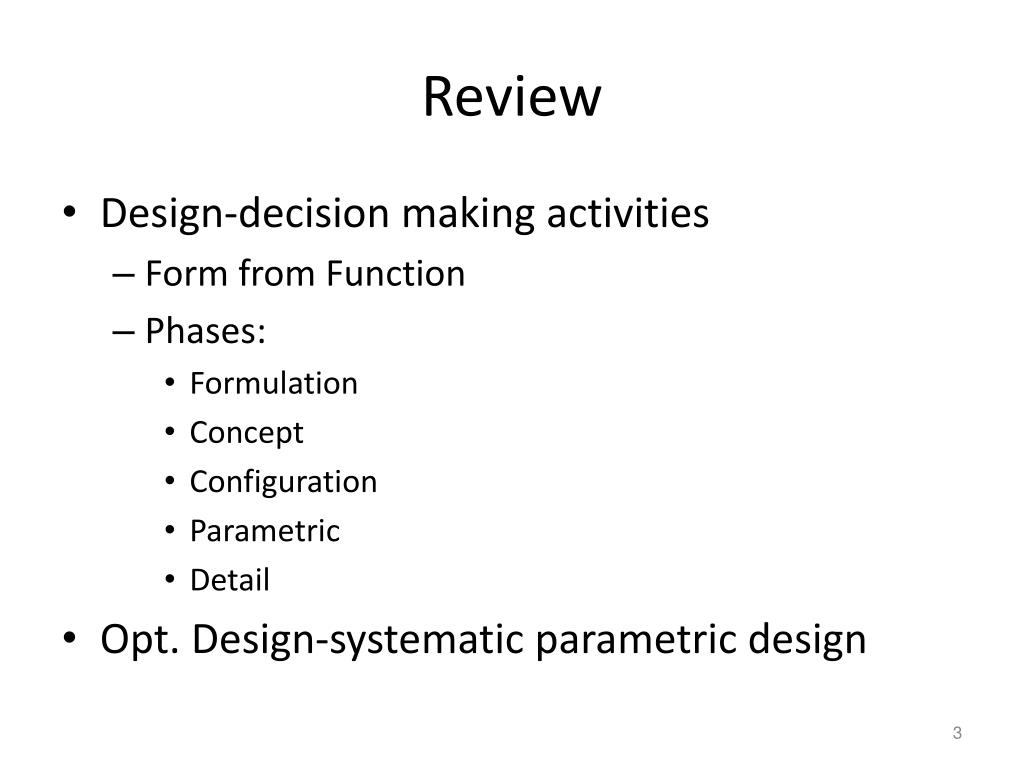 Review

• Design-decision making activities
– Form from Function
– Phases:
• Formulation
• Concept
• Configuration
• Parametric
• Detail
• Opt. Design-systematic parametric design

3